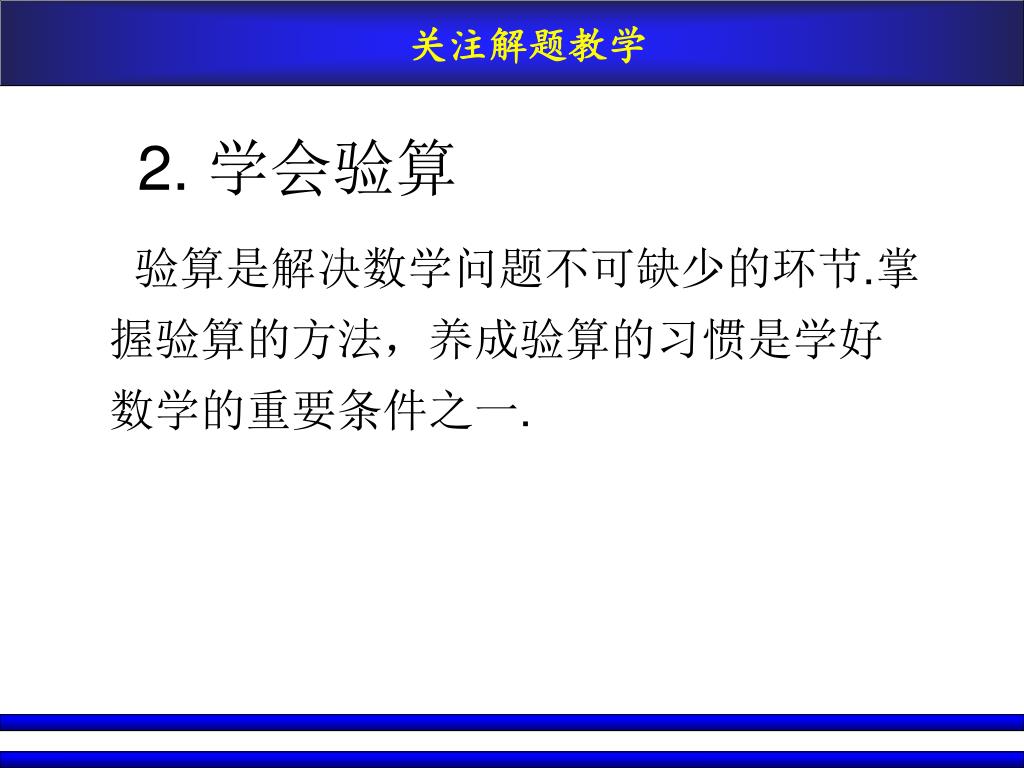 关注解题教学

2. 学会验算

验算是解决数学问题不可缺少的环节.掌握验算的方法，养成验算的习惯是学好数学的重要条件之一.